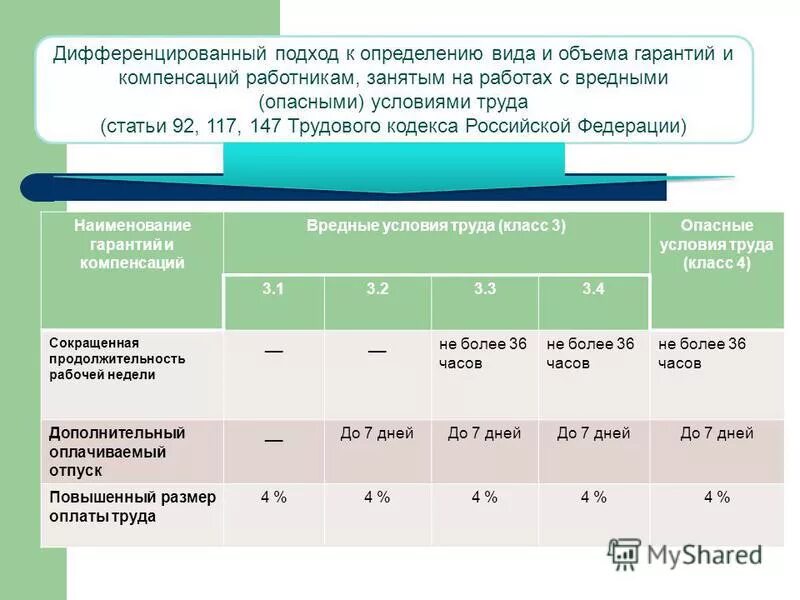 Дифференцированный подход к определению вида и объема гарантий и компенсаций работникам, занятым на работах с вредными (опасными) условиями труда
(статьи 92, 117, 147 Трудового кодекса Российской Федерации)

| Наименование гарантий и компенсаций | Вредные условия труда (класс 3) | | | | Опасные условия труда (класс 4) |
|---|---|---|---|---|---|
| | 3.1 | 3.2 | 3.3 | 3.4 | |
| Сокращенная продолжительность рабочей недели | — | — | не более 36 часов | не более 36 часов | не более 36 часов |
| Дополнительный оплачиваемый отпуск | — | До 7 дней | До 7 дней | До 7 дней | До 7 дней |
| Повышенный размер оплаты труда | 4 % | 4 % | 4 % | 4 % | 4 % |

MyShared